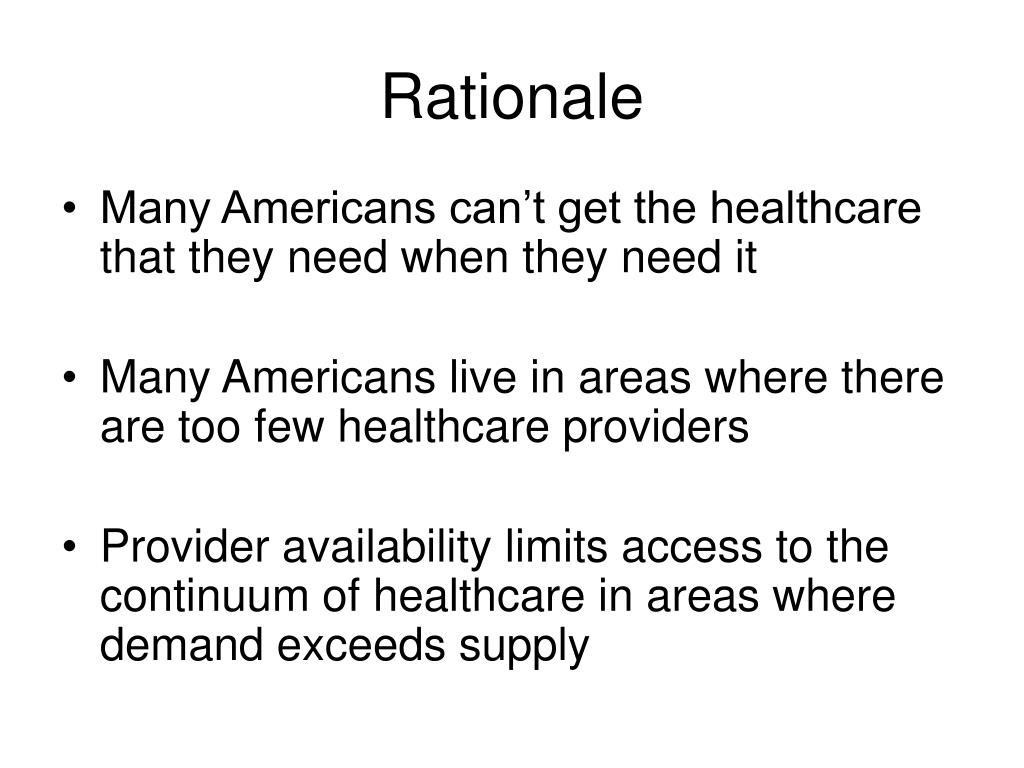 Rationale

• Many Americans can’t get the healthcare that they need when they need it

• Many Americans live in areas where there are too few healthcare providers

• Provider availability limits access to the continuum of healthcare in areas where demand exceeds supply